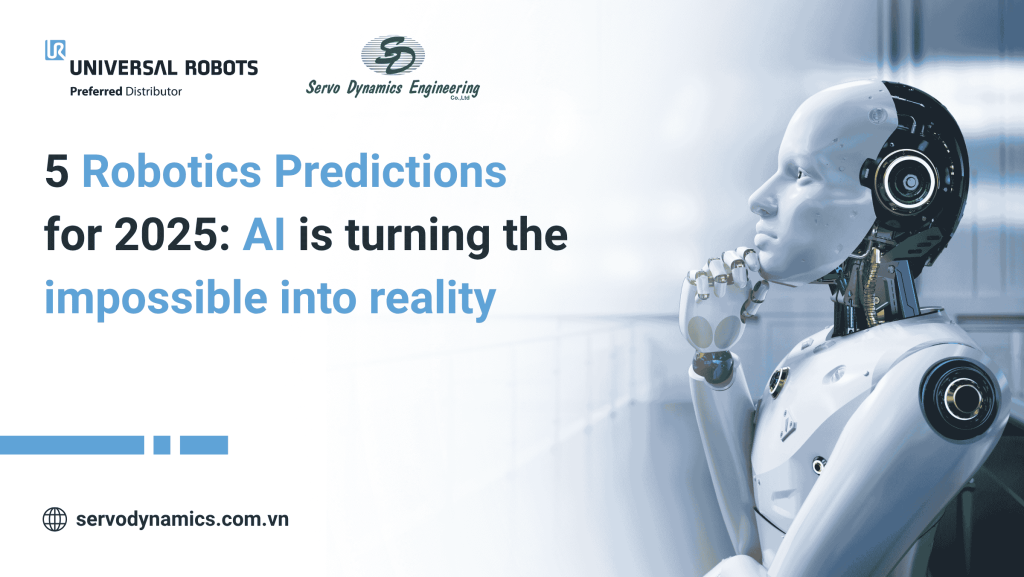 UR
UNIVERSAL ROBOTS
Preferred Distributor

SD
Servo Dynamics Engineering
Co.,Ltd

5 Robotics Predictions for 2025: AI is turning the impossible into reality

servodynamics.com.vn